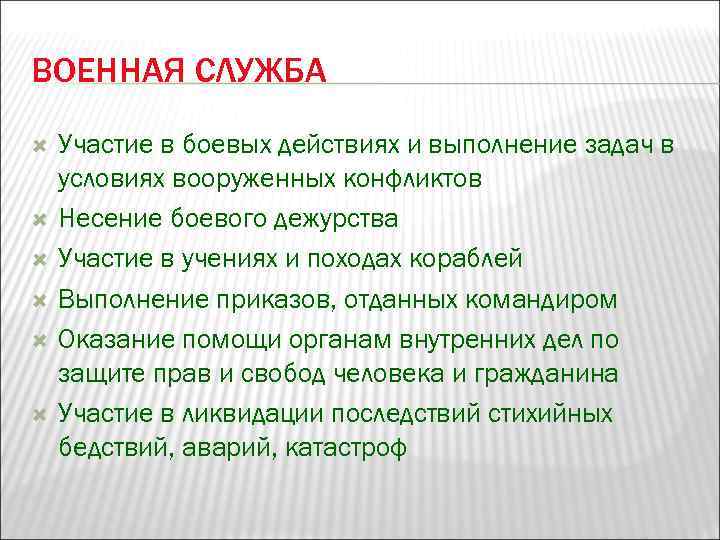 ВОЕННАЯ СЛУЖБА

Участие в боевых действиях и выполнение задач в условиях вооруженных конфликтов

Несение боевого дежурства

Участие в учениях и походах кораблей

Выполнение приказов, отданных командиром

Оказание помощи органам внутренних дел по защите прав и свобод человека и гражданина

Участие в ликвидации последствий стихийных бедствий, аварий, катастроф